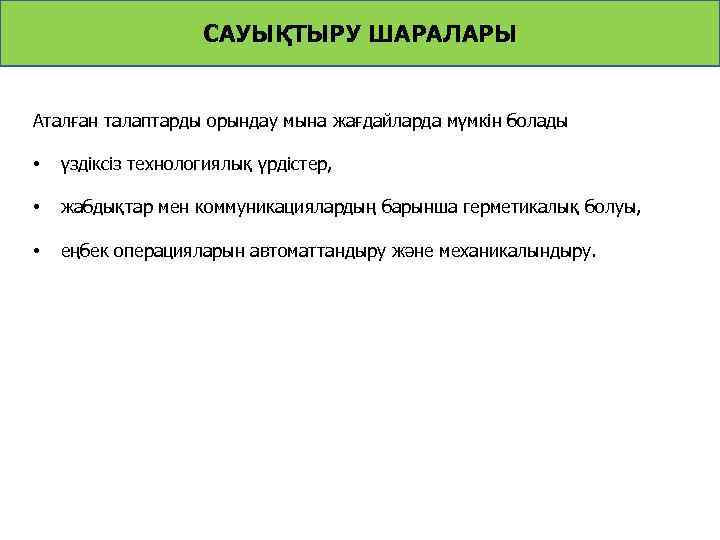 САУЫҚТЫРУ ШАРАЛАРЫ

Аталған талаптарды орындау мына жағдайларда мүмкін болады

• үздіксіз технологиялық үрдістер,

• жабдықтар мен коммуникациялардың барынша герметикалық болуы,

• еңбек операцияларын автоматтандыру және механикалындыру.